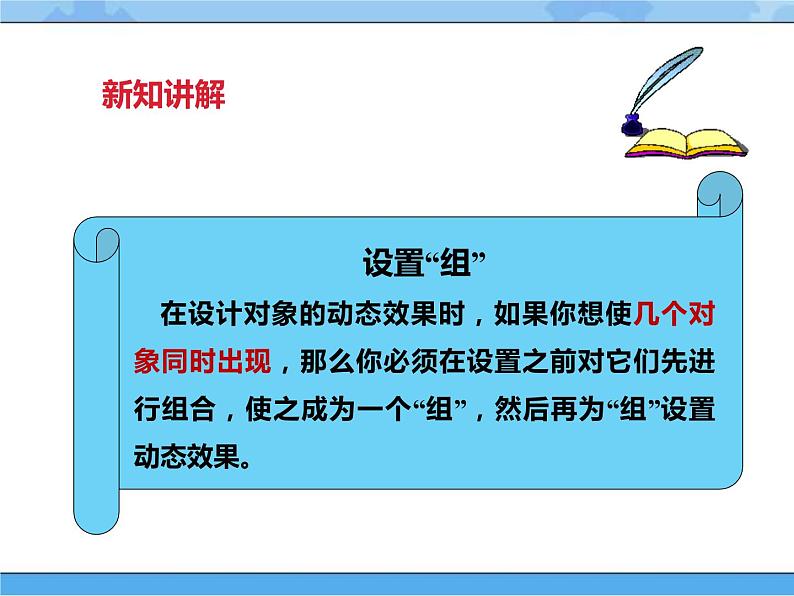 新知讲解

设置“组”

在设计对象的动态效果时，如果你想使几个对象同时出现，那么你必须在设置之前对它们先进行组合，使之成为一个“组”，然后再为“组”设置动态效果。